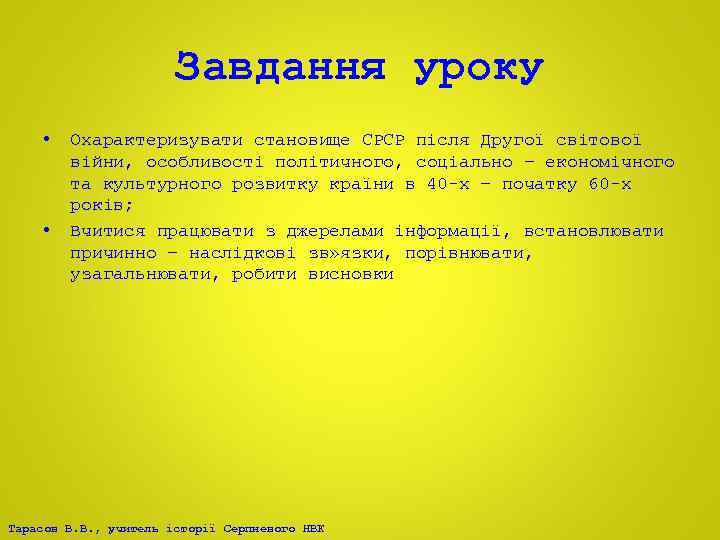 Завдання уроку

• Охарактеризувати становище СРСР після Другої світової війни, особливості політичного, соціально – економічного та культурного розвитку країни в 40-х – початку 60-х років;

• Вчитися працювати з джерелами інформації, встановлювати причинно – наслідкові зв»язки, порівнювати, узагальнювати, робити висновки

Тарасов В.В., учитель історії Серпневого НВК